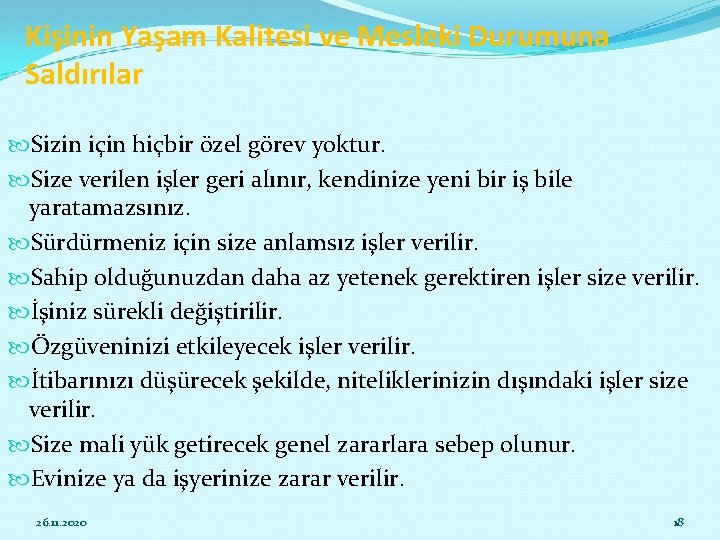 Kişinin Yaşam Kalitesi ve Mesleki Durumuna Saldırılar

Sizin için hiçbir özel görev yoktur.

Size verilen işler geri alınır, kendinize yeni bir iş bile yaratamazsınız.

Sürdürmeniz için size anlamsız işler verilir.

Sahip olduğunuzdan daha az yetenek gerektiren işler size verilir.

İşiniz sürekli değiştirilir.

Özgüveninizi etkileyecek işler verilir.

İtibarınızı düşürecek şekilde, niteliklerinizin dışındaki işler size verilir.

Size mali yük getirecek genel zararlara sebep olunur.

Evinize ya da işyerinize zarar verilir.

26.11.2020

18